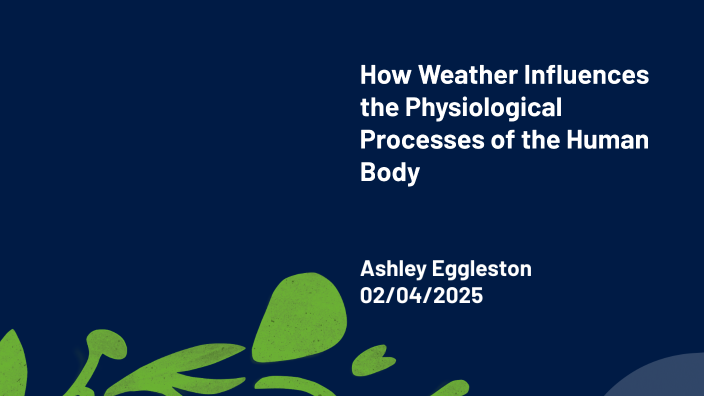 How Weather Influences the Physiological Processes of the Human Body

Ashley Eggleston
02/04/2025